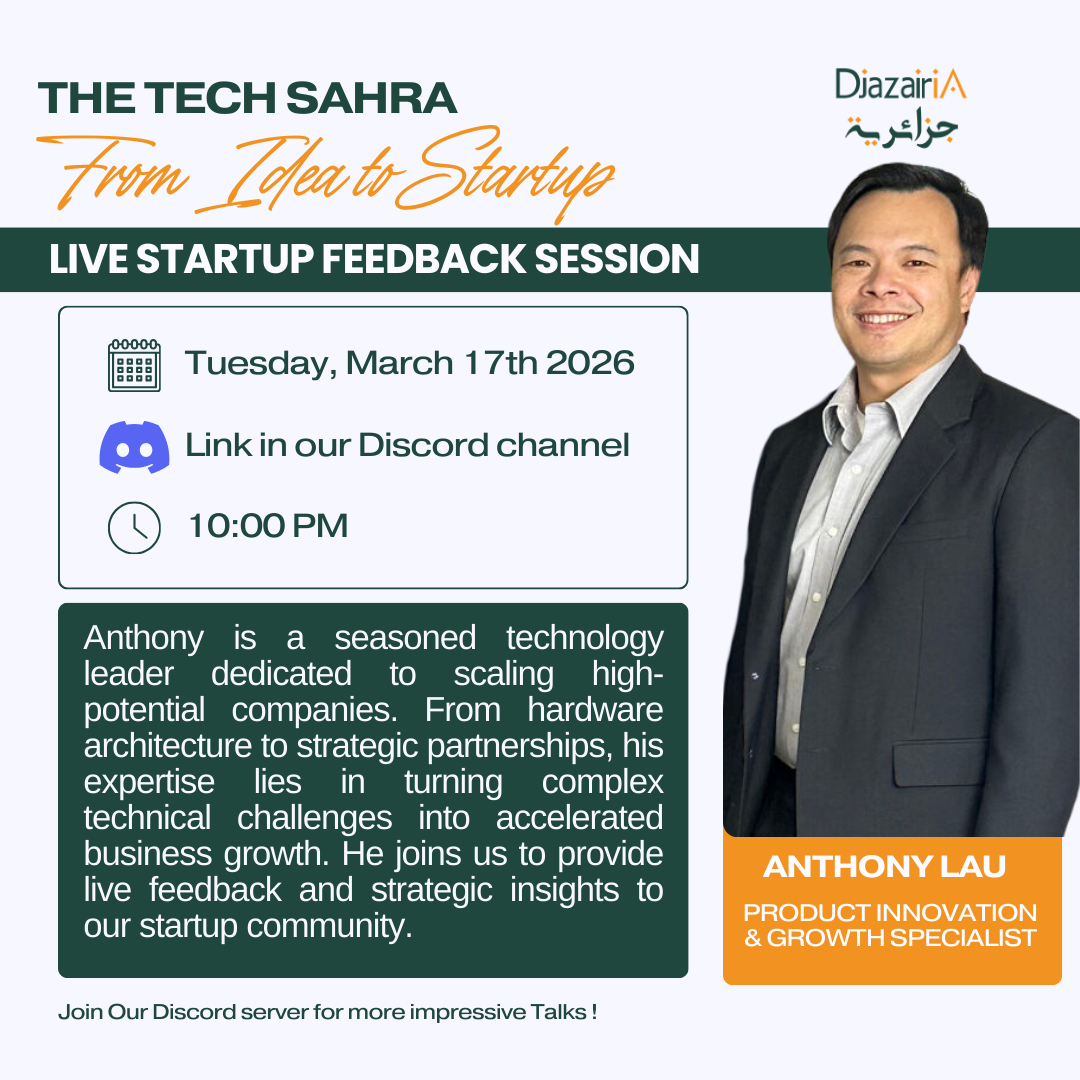 THE TECH SAHRA
From Idea to Startup

DjazairiA
جزائرية

LIVE STARTUP FEEDBACK SESSION

Tuesday, March 17th 2026

Link in our Discord channel

10:00 PM

Anthony is a seasoned technology leader dedicated to scaling high-potential companies. From hardware architecture to strategic partnerships, his expertise lies in turning complex technical challenges into accelerated business growth. He joins us to provide live feedback and strategic insights to our startup community.

ANTHONY LAU
PRODUCT INNOVATION & GROWTH SPECIALIST

Join Our Discord server for more impressive Talks !